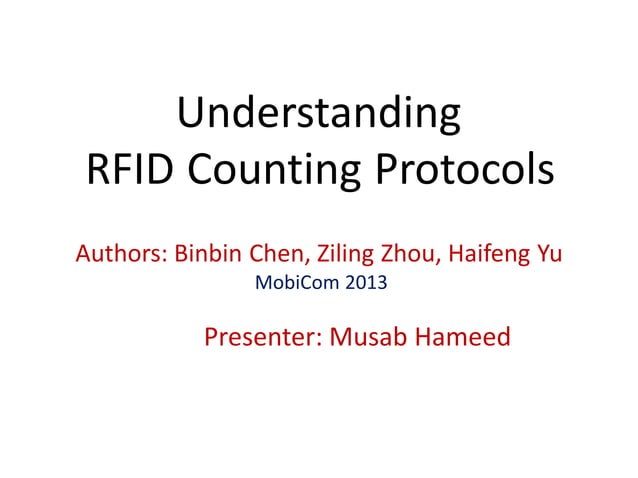 Understanding
RFID Counting Protocols

Authors: Binbin Chen, Ziling Zhou, Haifeng Yu
MobiCom 2013

Presenter: Musab Hameed